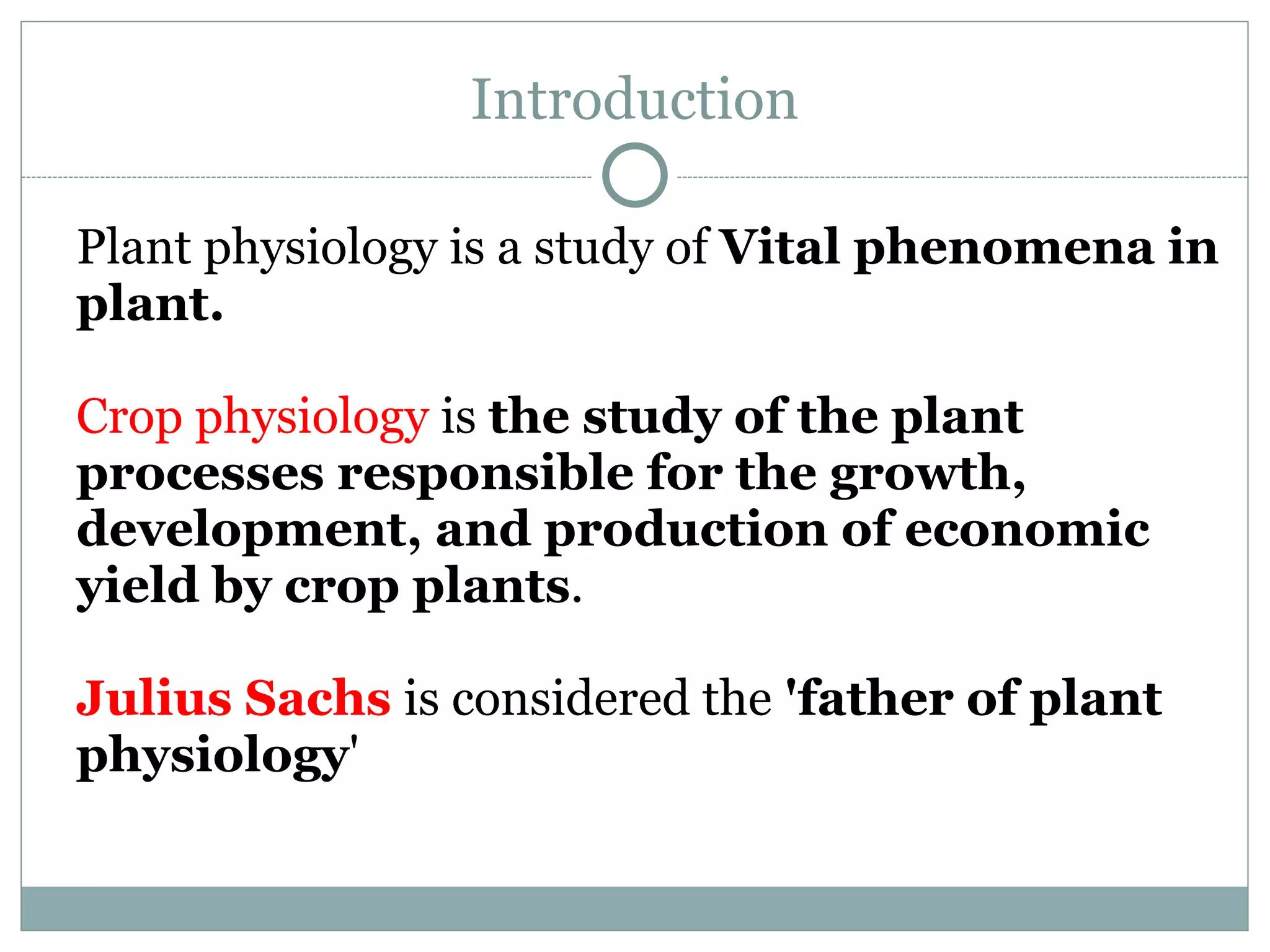 Introduction

Plant physiology is a study of Vital phenomena in plant.

Crop physiology is the study of the plant processes responsible for the growth, development, and production of economic yield by crop plants.

Julius Sachs is considered the 'father of plant physiology'